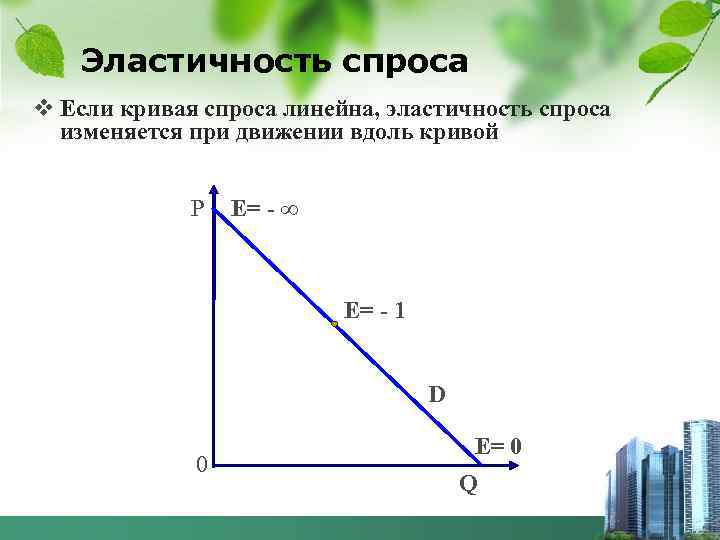 Эластичность спроса

❖ Если кривая спроса линейна, эластичность спроса изменяется при движении вдоль кривой

P
E= - ∞
E= - 1
D
E= 0
0
Q